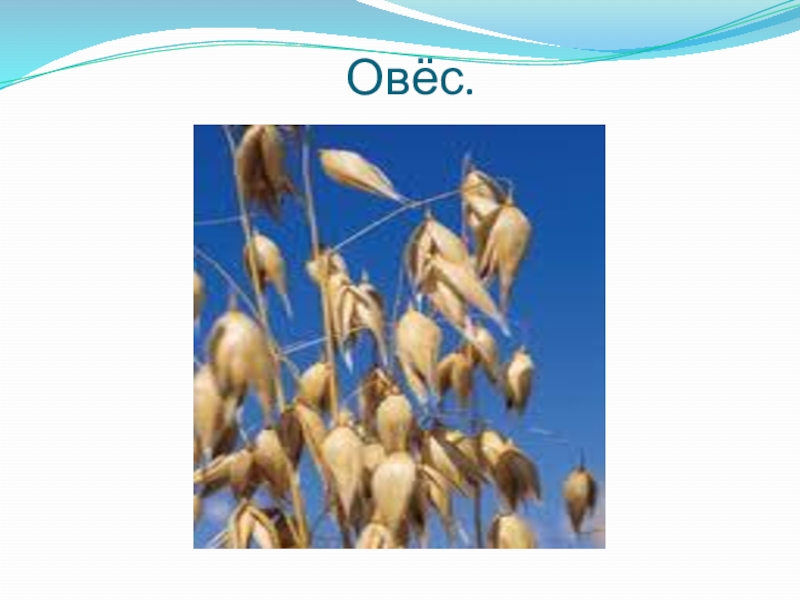 Овёс.